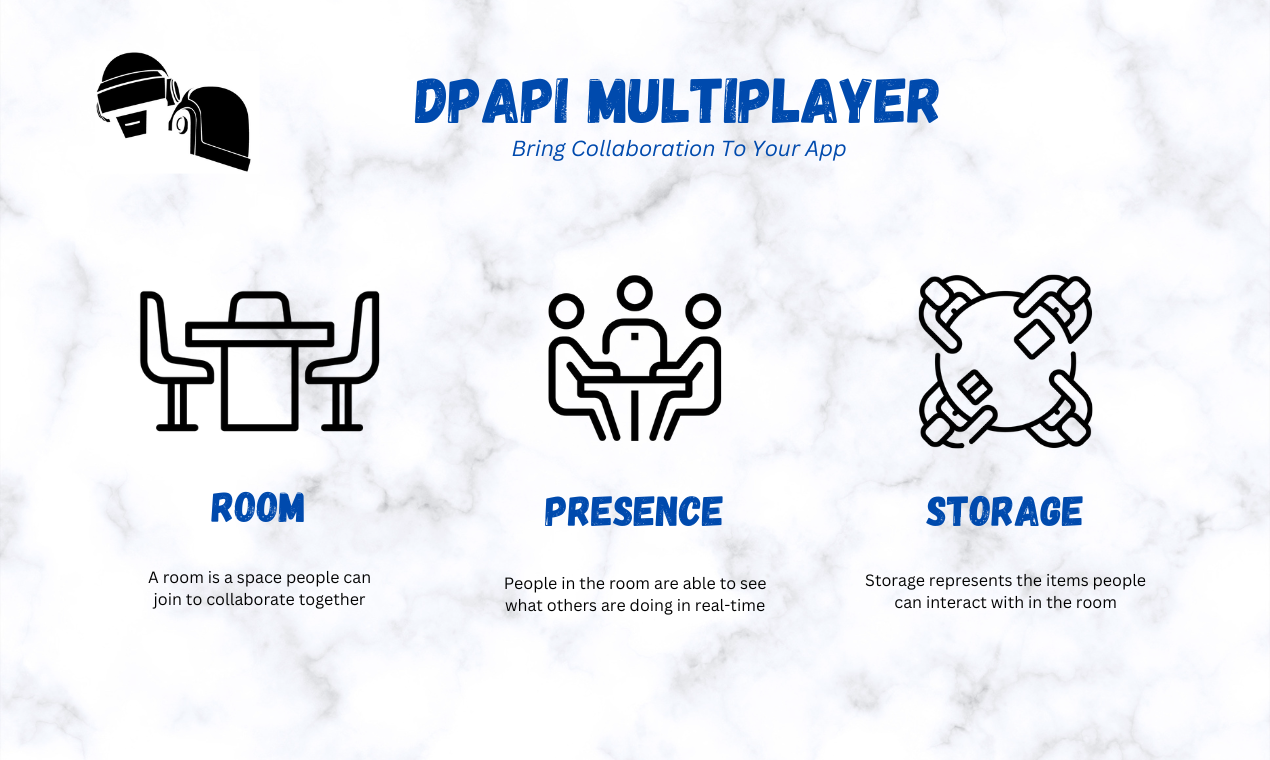 DPAPI MULTIPLAYER

Bring Collaboration To Your App

ROOM

A room is a space people can join to collaborate together

PRESENCE

People in the room are able to see what others are doing in real-time

STORAGE

Storage represents the items people can interact with in the room